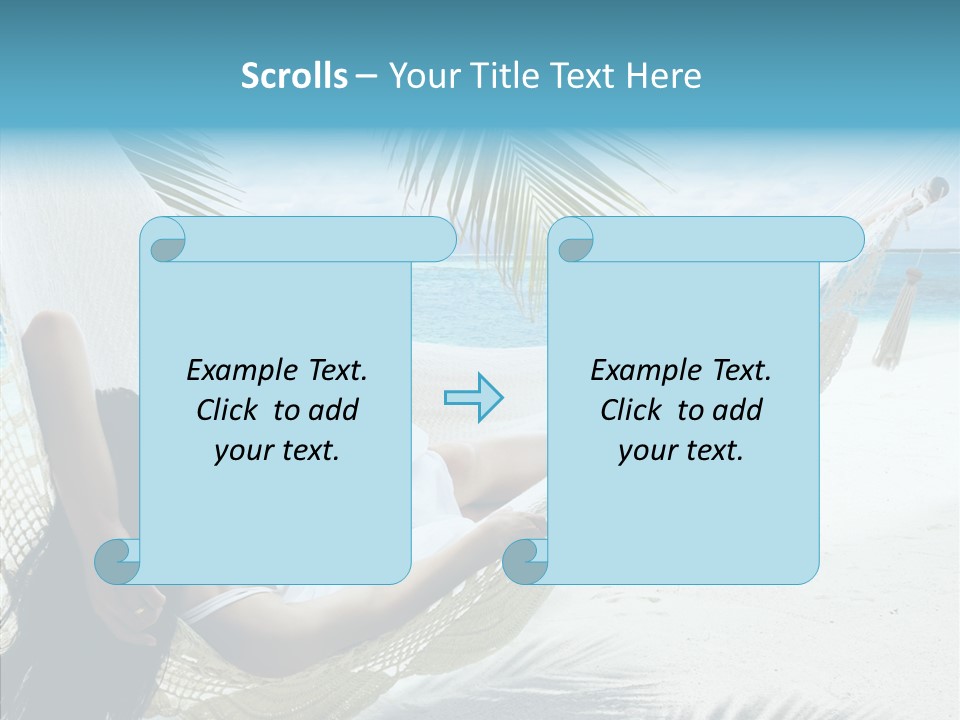 Scrolls – Your Title Text Here

Example Text. Click to add your text.

Example Text. Click to add your text.